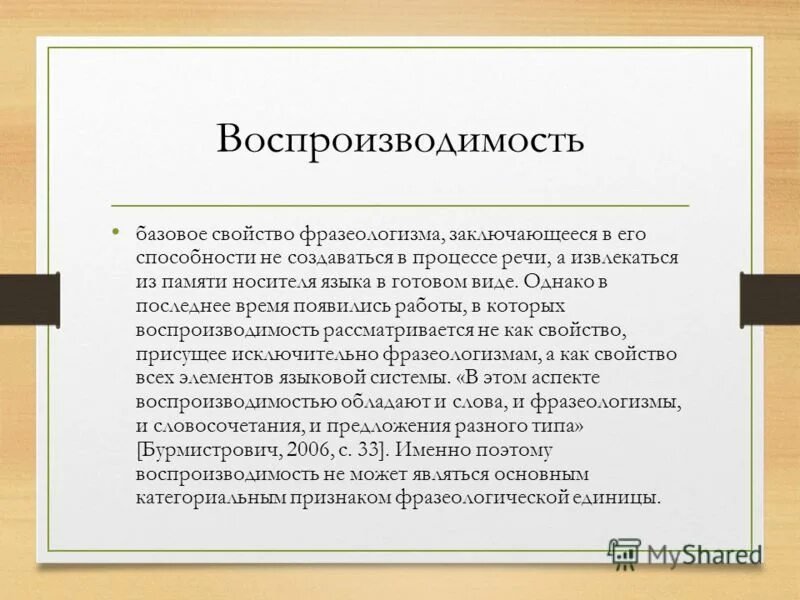 Воспроизводимость

• базовое свойство фразеологизма, заключающееся в его способности не создаваться в процессе речи, а извлекаться из памяти носителя языка в готовом виде. Однако в последнее время появились работы, в которых воспроизводимость рассматривается не как свойство, присущее исключительно фразеологизмам, а как свойство всех элементов языковой системы. «В этом аспекте воспроизводимостью обладают и слова, и фразеологизмы, и словосочетания, и предложения разного типа» [Бурмистрович, 2006, с. 33]. Именно поэтому воспроизводимость не может являться основным категориальным признаком фразеологической единицы.

MyShared